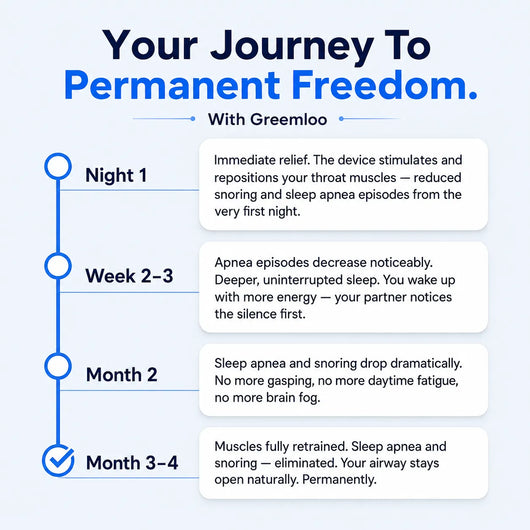 Your Journey To
Permanent Freedom.

With Greemloo

Night 1

Immediate relief. The device stimulates and repositions your throat muscles — reduced snoring and sleep apnea episodes from the very first night.

Week 2–3

Apnea episodes decrease noticeably. Deeper, uninterrupted sleep. You wake up with more energy — your partner notices the silence first.

Month 2

Sleep apnea and snoring drop dramatically. No more gasping, no more daytime fatigue, no more brain fog.

Month 3–4

Muscles fully retrained. Sleep apnea and snoring — eliminated. Your airway stays open naturally. Permanently.